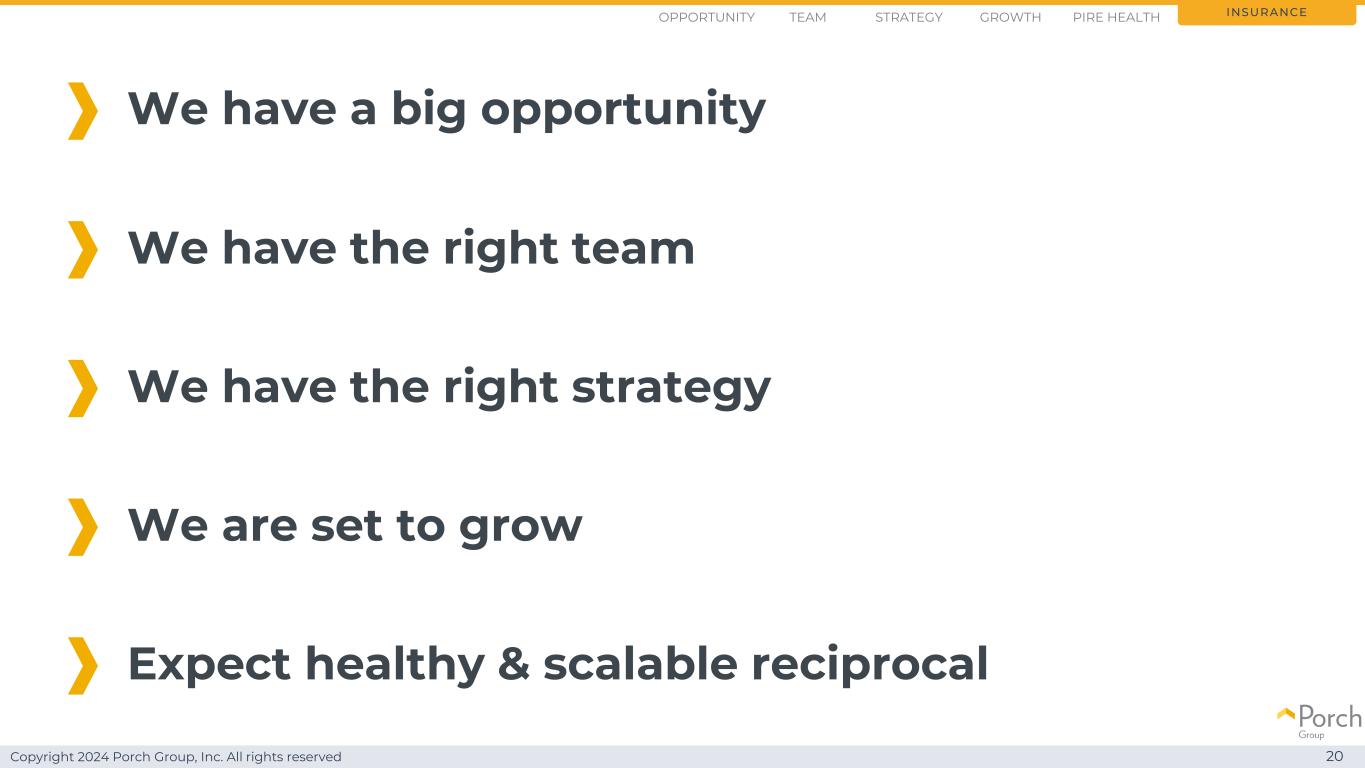 OPPORTUNITY TEAM STRATEGY GROWTH PIRE HEALTH INSURANCE

We have a big opportunity

We have the right team

We have the right strategy

We are set to grow

Expect healthy & scalable reciprocal

Porch Group

Copyright 2024 Porch Group, Inc. All rights reserved

20